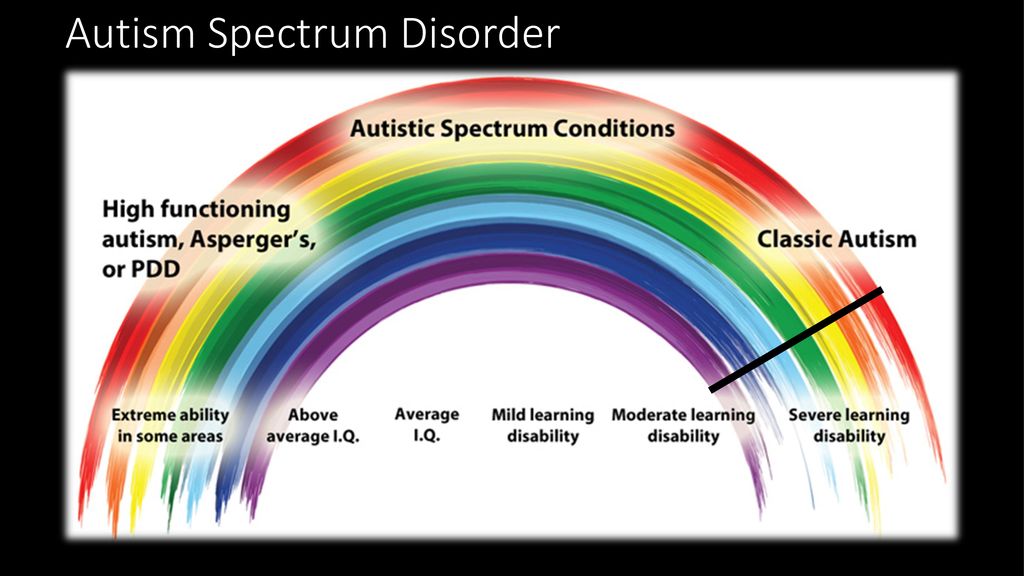 Autism Spectrum Disorder

Autistic Spectrum Conditions

High functioning autism, Asperger's, or PDD

Classic Autism

Extreme ability in some areas

Above average I.Q.

Average I.Q.

Mild learning disability

Moderate learning disability

Severe learning disability